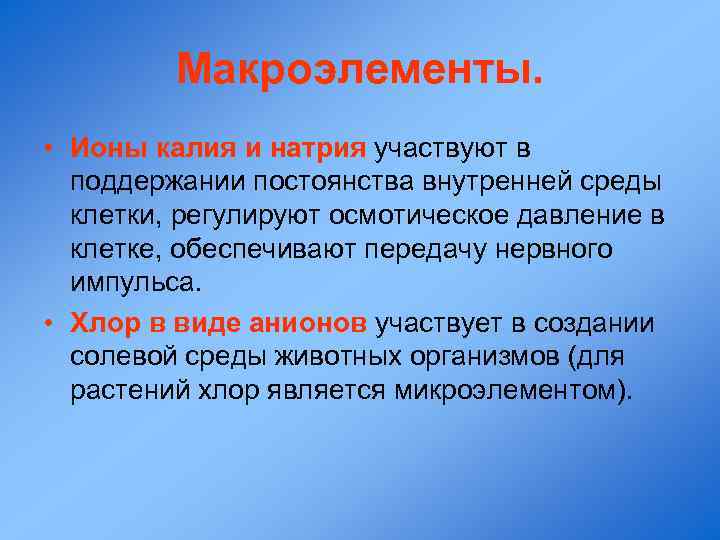 Макроэлементы.

• Ионы калия и натрия участвуют в поддержании постоянства внутренней среды клетки, регулируют осмотическое давление в клетке, обеспечивают передачу нервного импульса.

• Хлор в виде анионов участвует в создании солевой среды животных организмов (для растений хлор является микроэлементом).